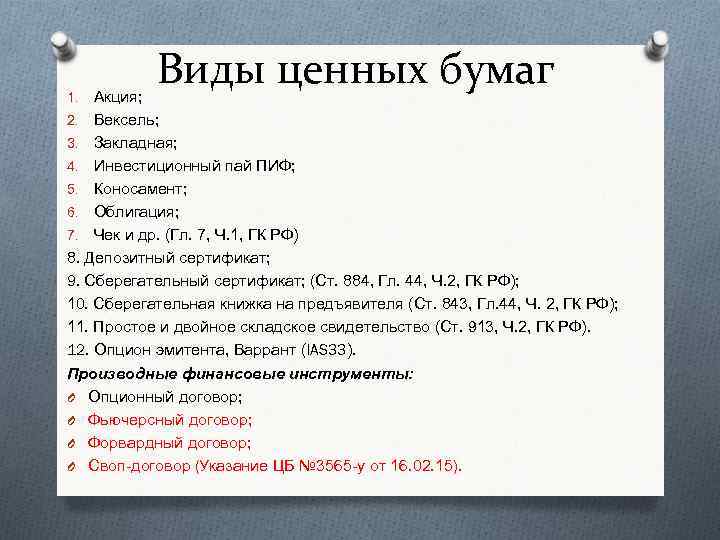 Виды ценных бумаг

1. Акция;
2. Вексель;
3. Закладная;
4. Инвестиционный пай ПИФ;
5. Коносамент;
6. Облигация;
7. Чек и др. (Гл. 7, Ч.1, ГК РФ)

8. Депозитный сертификат;
9. Сберегательный сертификат; (Ст. 884, Гл. 44, Ч.2, ГК РФ);
10. Сберегательная книжка на предъявителя (Ст. 843, Гл.44, Ч. 2, ГК РФ);
11. Простое и двойное складское свидетельство (Ст. 913, Ч.2, ГК РФ).
12. Опцион эмитента, Варрант (IAS33).

Производные финансовые инструменты:

Опционный договор;
Фьючерсный договор;
Форвардный договор;
Своп-договор (Указание ЦБ №3565-у от 16.02.15).